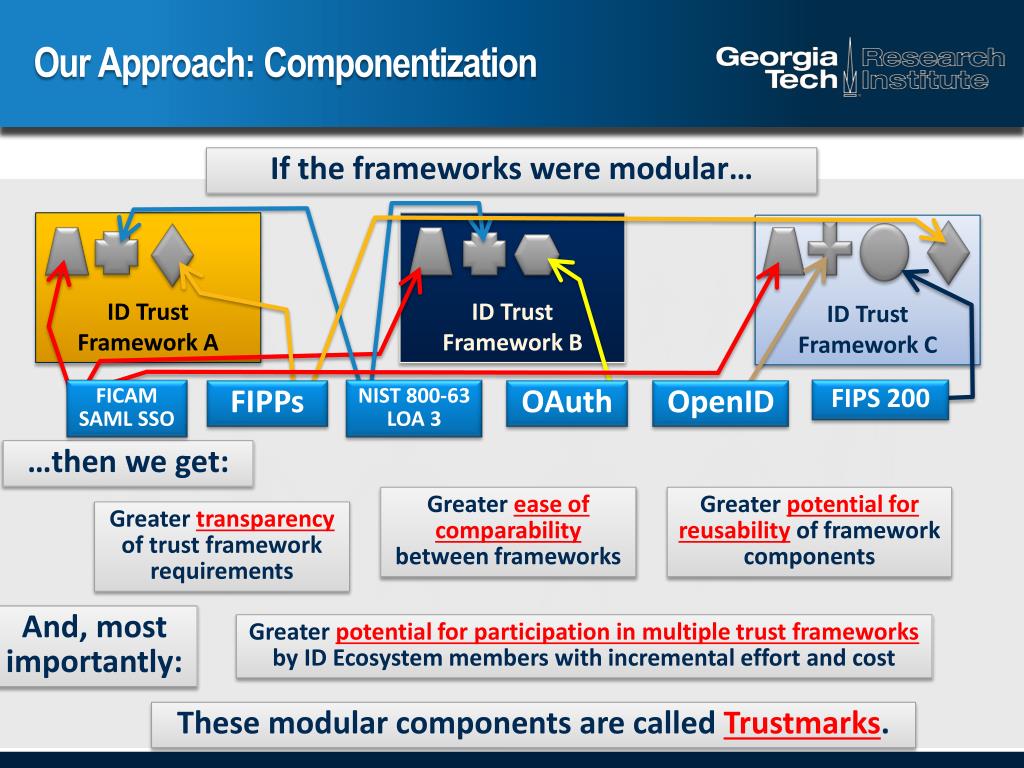 Our Approach: Componentization

Georgia Tech Research Institute

If the frameworks were modular…

ID Trust Framework A

ID Trust Framework B

ID Trust Framework C

FICAM SAML SSO

FIPPs

NIST 800-63 LOA 3

OAuth

OpenID

FIPS 200

…then we get:

Greater transparency of trust framework requirements

Greater ease of comparability between frameworks

Greater potential for reusability of framework components

And, most importantly:

Greater potential for participation in multiple trust frameworks by ID Ecosystem members with incremental effort and cost

These modular components are called Trustmarks.